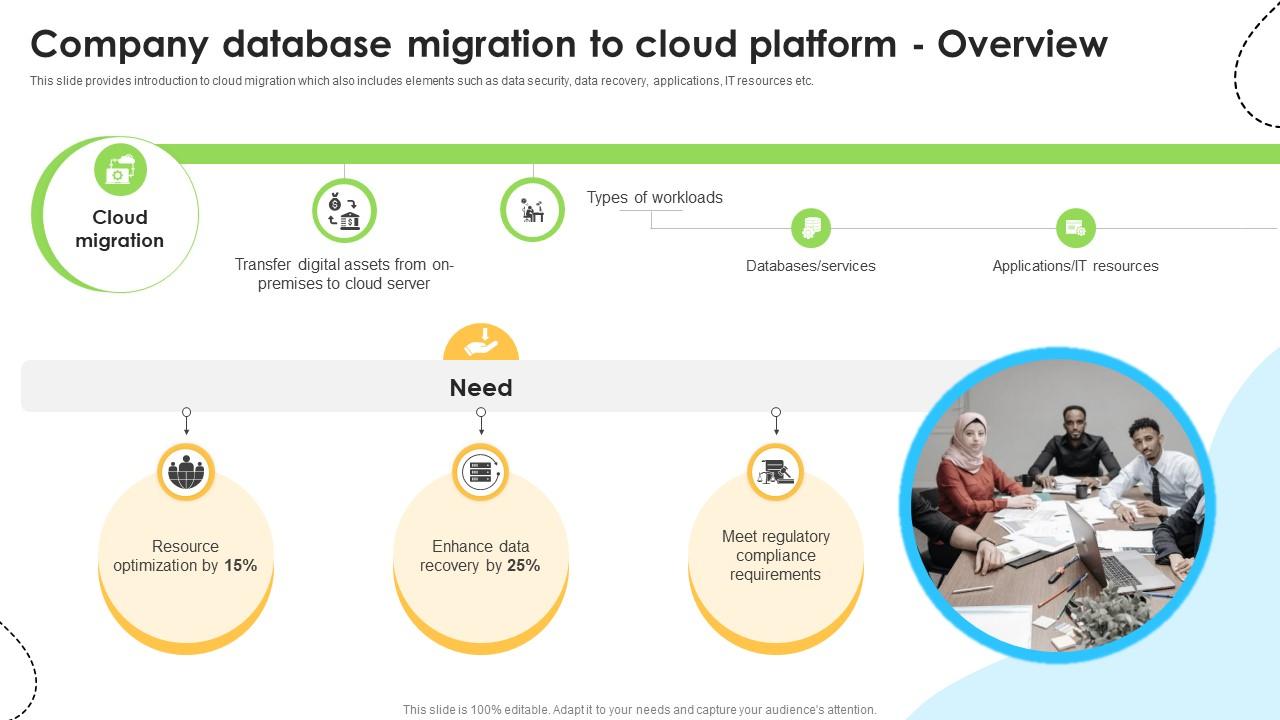 Company database migration to cloud platform - Overview

This slide provides introduction to cloud migration which also includes elements such as data security, data recovery, applications, IT resources etc.

Cloud migration

Transfer digital assets from on-premises to cloud server

Types of workloads

Databases/services

Applications/IT resources

Need

Resource optimization by 15%

Enhance data recovery by 25%

Meet regulatory compliance requirements

This slide is 100% editable. Adapt it to your needs and capture your audience's attention.